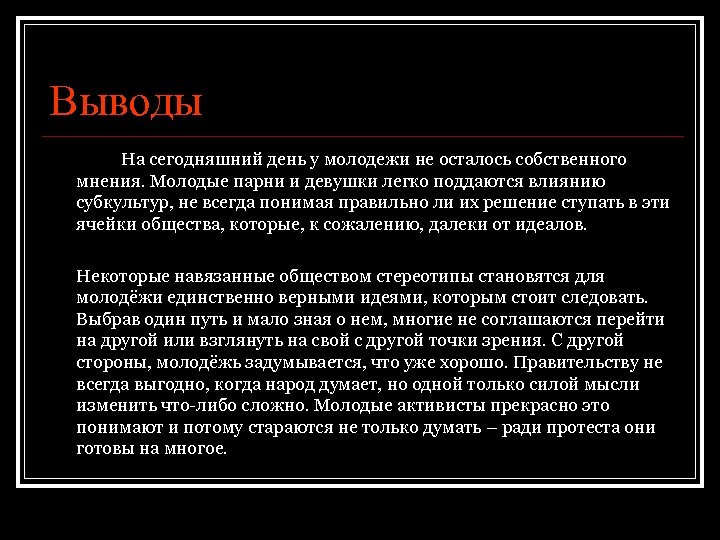 Выводы

На сегодняшний день у молодежи не осталось собственного мнения. Молодые парни и девушки легко поддаются влиянию субкультур, не всегда понимая правильно ли их решение ступать в эти ячейки общества, которые, к сожалению, далеки от идеалов.

Некоторые навязанные обществом стереотипы становятся для молодёжи единственно верными идеями, которым стоит следовать. Выбрав один путь и мало зная о нем, многие не соглашаются перейти на другой или взглянуть на свой с другой точки зрения. С другой стороны, молодёжь задумывается, что уже хорошо. Правительству не всегда выгодно, когда народ думает, но одной только силой мысли изменить что-либо сложно. Молодые активисты прекрасно это понимают и потому стараются не только думать – ради протеста они готовы на многое.